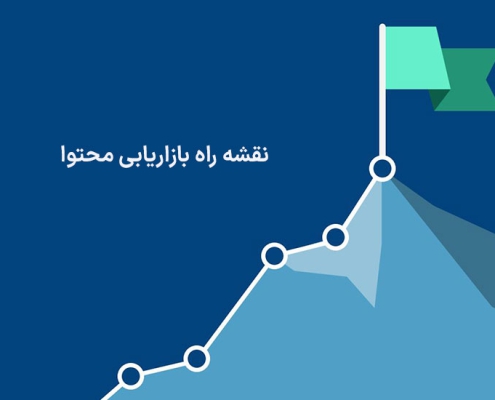 نقشه راه بازاریابی محتوا